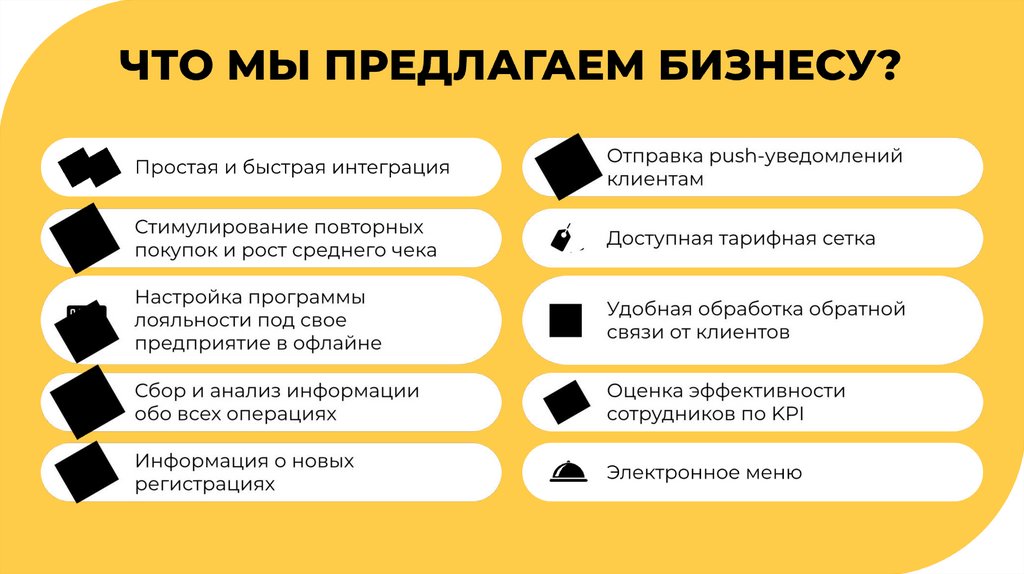 ЧТО МЫ ПРЕДЛАГАЕМ БИЗНЕСУ?

Простая и быстрая интеграция

Стимулирование повторных покупок и рост среднего чека

Настройка программы лояльности под свое предприятие в офлайне

Сбор и анализ информации обо всех операциях

Информация о новых регистрациях

Отправка push-уведомлений клиентам

Доступная тарифная сетка

Удобная обработка обратной связи от клиентов

Оценка эффективности сотрудников по KPI

Электронное меню